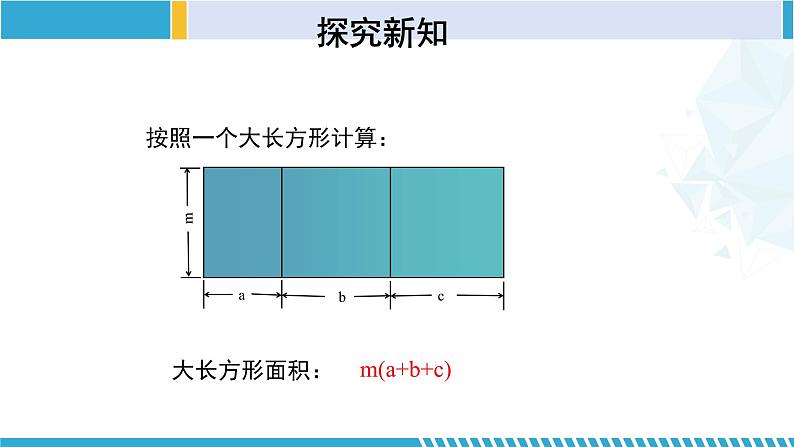 探究新知

按照一个大长方形计算：

m

a b c

大长方形面积： $m(a+b+c)$